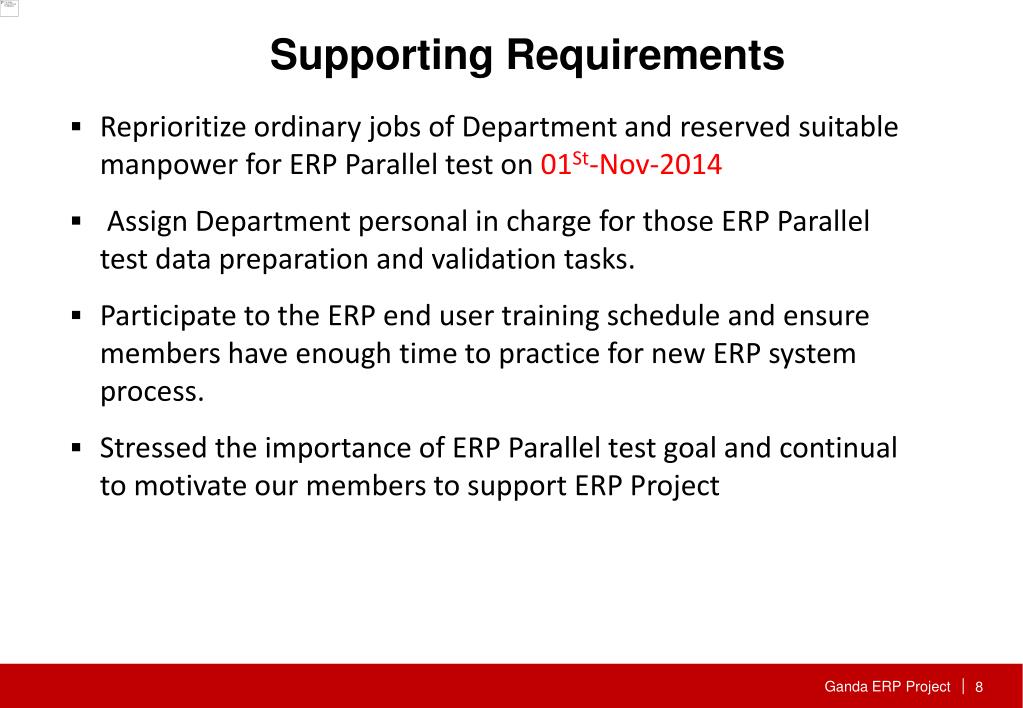 Supporting Requirements

▪ Reprioritize ordinary jobs of Department and reserved suitable manpower for ERP Parallel test on 01$^{St}$-Nov-2014

▪ Assign Department personal in charge for those ERP Parallel test data preparation and validation tasks.

▪ Participate to the ERP end user training schedule and ensure members have enough time to practice for new ERP system process.

▪ Stressed the importance of ERP Parallel test goal and continual to motivate our members to support ERP Project

Ganda ERP Project | 8